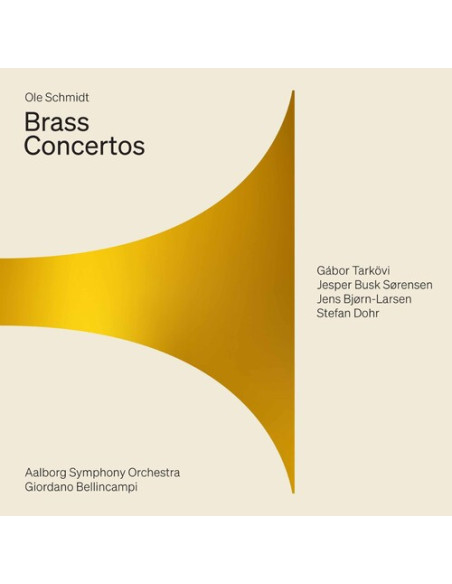 Ole Schmidt

Brass Concertos

Gábor Tarkövi
Jesper Busk Sørensen
Jens Bjørn-Larsen
Stefan Dohr

Aalborg Symphony Orchestra
Giordano Bellincampi